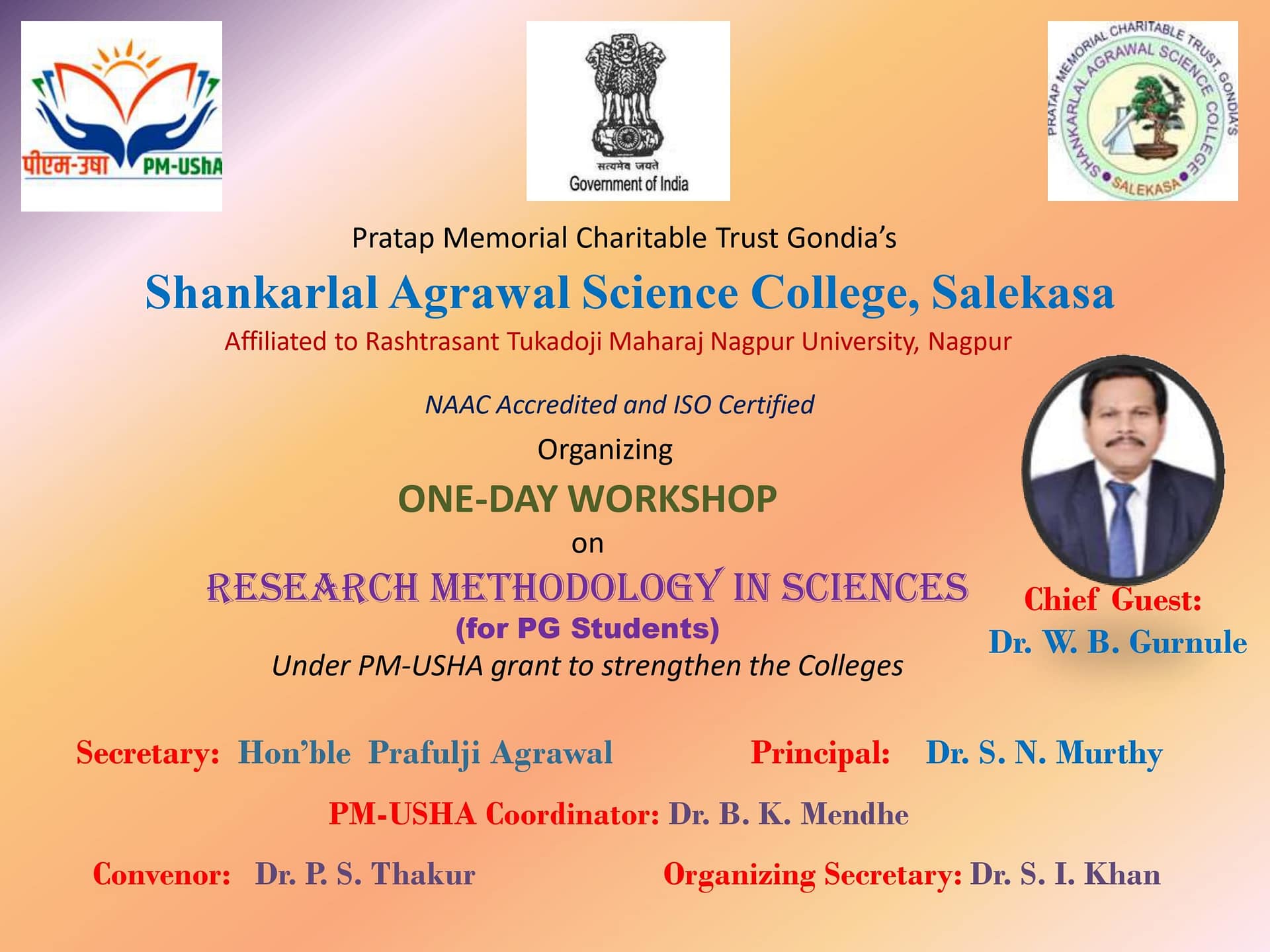 पीएम-उषा PM-UShA

सत्यमेव जयते
Government of India

PRATAP MEMORIAL CHARITABLE TRUST, GONDIA'S
SHANKARLAL AGRAWAL SCIENCE COLLEGE
SALEKASA

Pratap Memorial Charitable Trust Gondia's

Shankarlal Agrawal Science College, Salekasa

Affiliated to Rashtrasant Tukadoji Maharaj Nagpur University, Nagpur

NAAC Accredited and ISO Certified

Organizing

ONE-DAY WORKSHOP

on

RESEARCH METHODOLOGY IN SCIENCES

(for PG Students)

Under PM-USHA grant to strengthen the Colleges

Chief Guest:
Dr. W. B. Gurnule

Secretary: Hon'ble Prafulji Agrawal

Principal: Dr. S. N. Murthy

PM-USHA Coordinator: Dr. B. K. Mendhe

Convenor: Dr. P. S. Thakur

Organizing Secretary: Dr. S. I. Khan